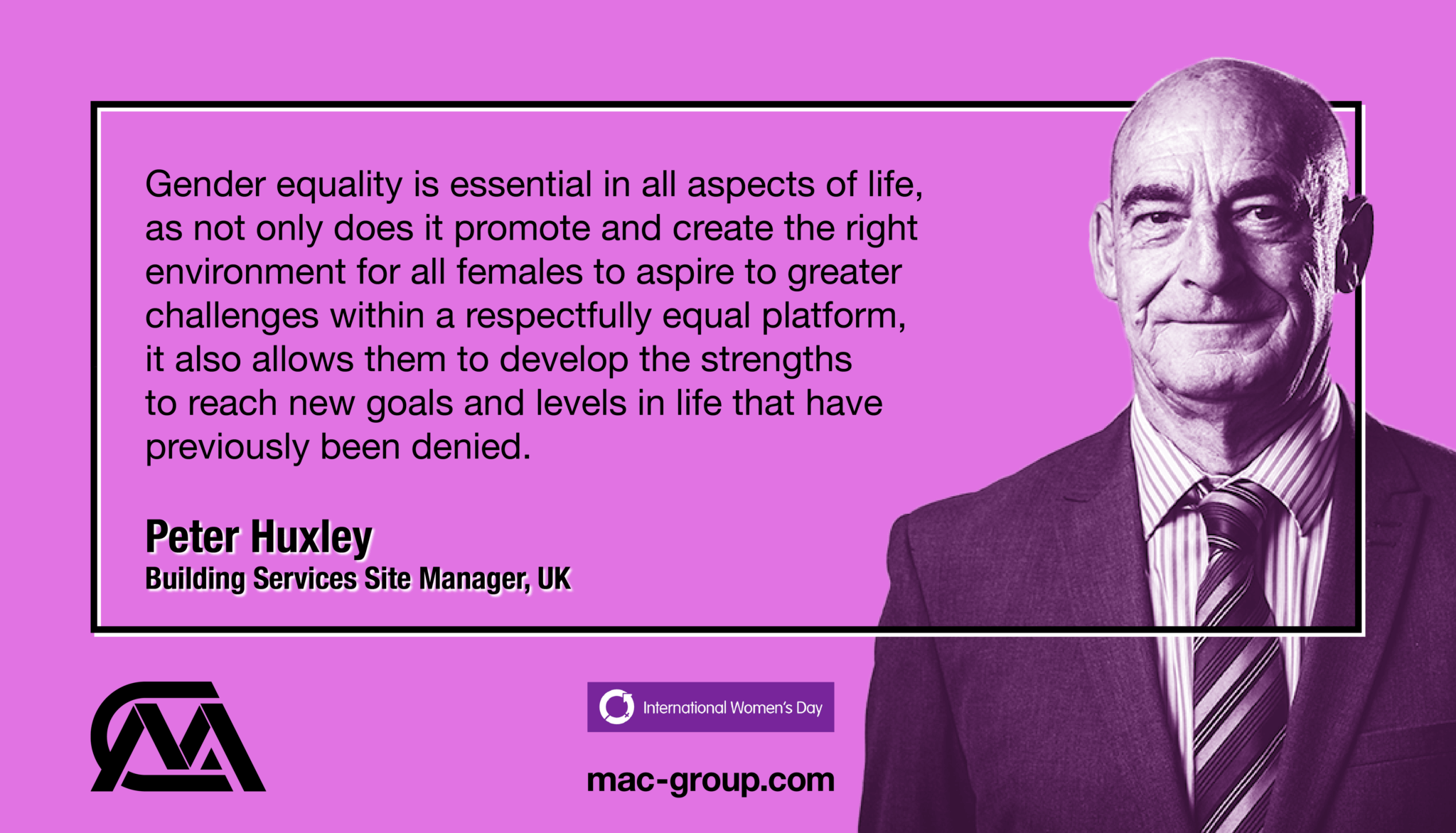 Gender equality is essential in all aspects of life, as not only does it promote and create the right environment for all females to aspire to greater challenges within a respectfully equal platform, it also allows them to develop the strengths to reach new goals and levels in life that have previously been denied.

Peter Huxley
Building Services Site Manager, UK

International Women's Day

mac-group.com